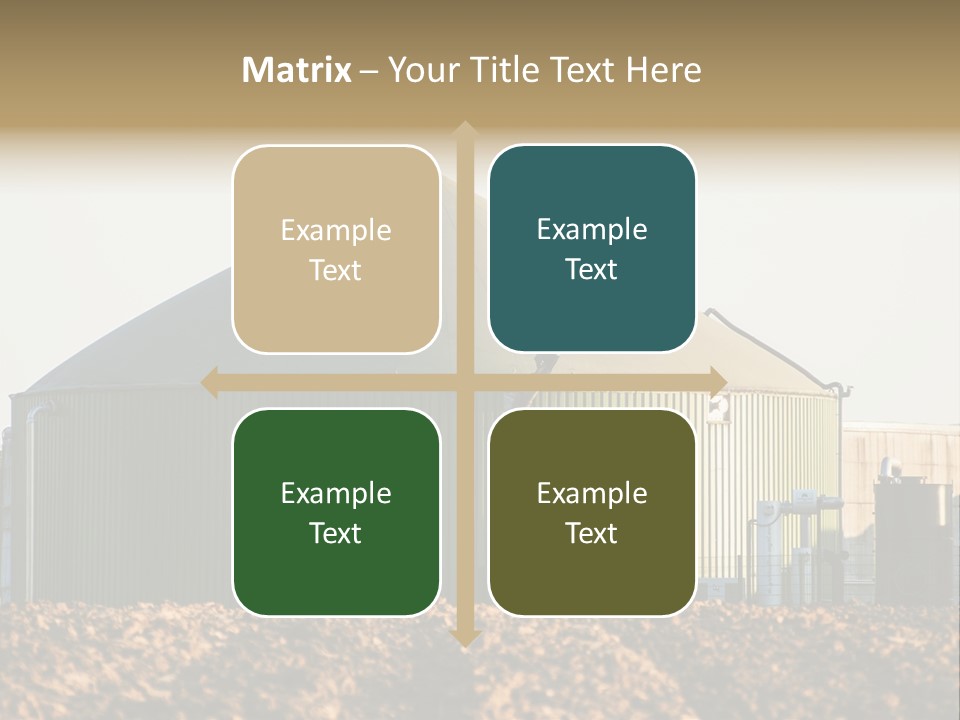 Matrix – Your Title Text Here

Example Text

Example Text

Example Text

Example Text